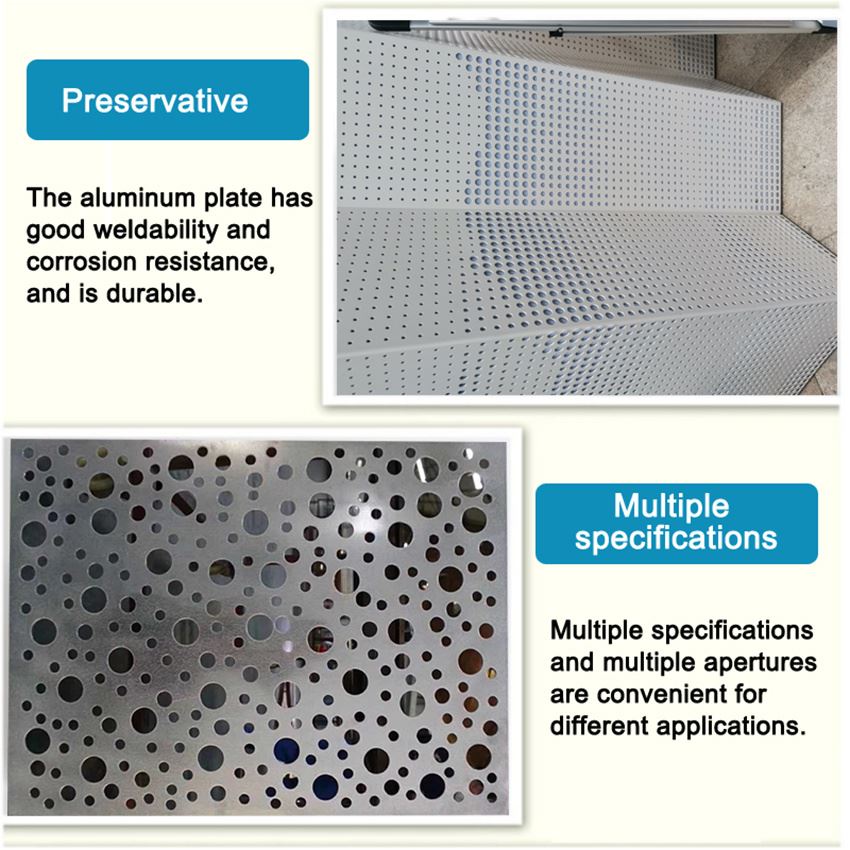 Preservative

The aluminum plate has good weldability and corrosion resistance, and is durable.

Multiple specifications

Multiple specifications and multiple apertures are convenient for different applications.